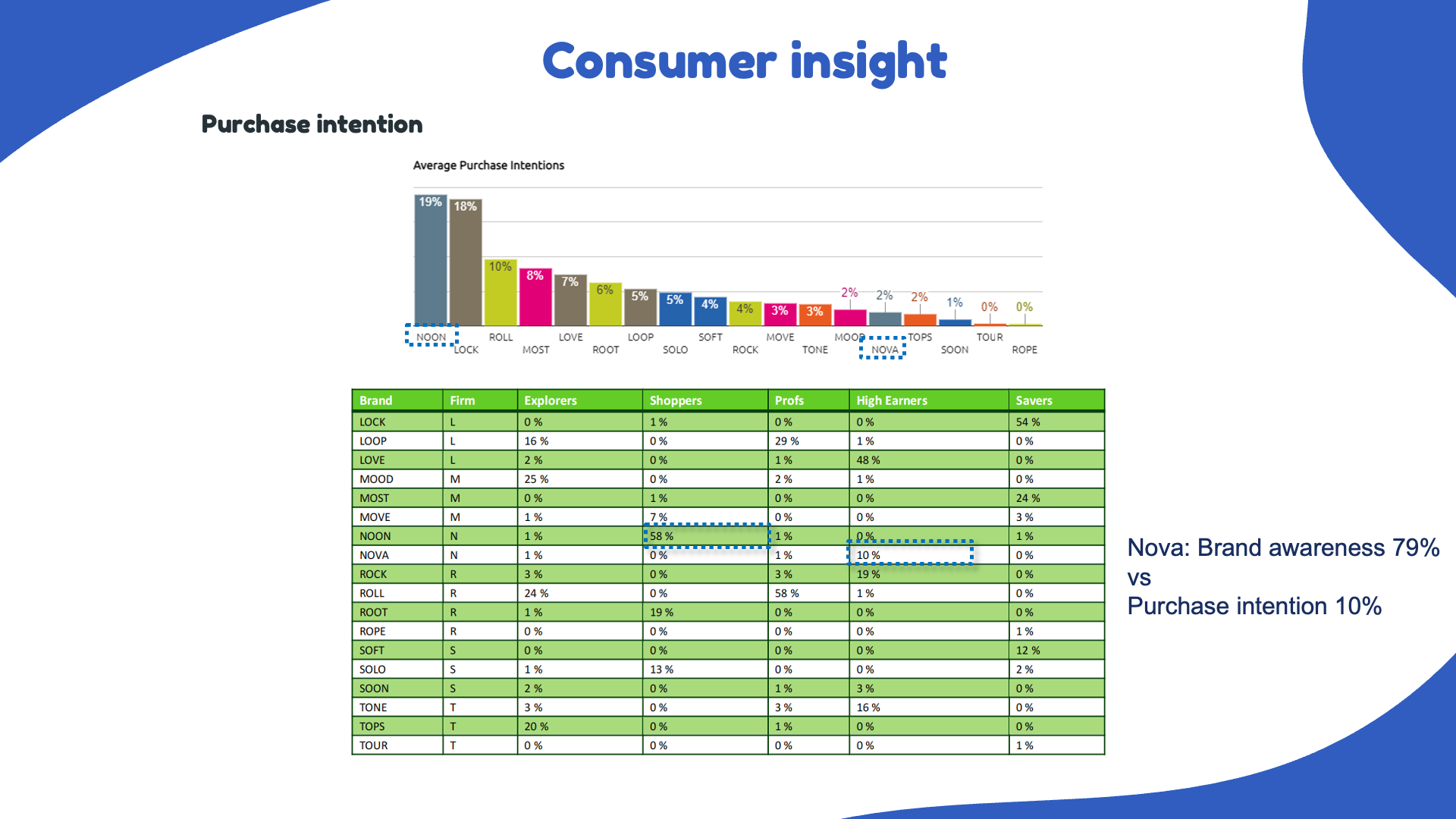 Consumer insight

Purchase intention

Average Purchase Intentions

19% 18% 10% 8% 7% 6% 5% 5% 4% 4% 3% 3% 2% 2% 2% 1% 0% 0%

NOON LOCK ROLL MOST LOVE ROOT LOOP SOLO SOFT ROCK MOVE TONE MOOD NOVA TOPS SOON TOUR ROPE

| Brand | Firm | Explorers | Shoppers | Profs | High Earners | Savers |
|---|---|---|---|---|---|---|
| LOCK | L | 0 % | 1 % | 0 % | 0 % | 54 % |
| LOOP | L | 16 % | 0 % | 29 % | 1 % | 0 % |
| LOVE | L | 2 % | 0 % | 1 % | 48 % | 0 % |
| MOOD | M | 25 % | 0 % | 2 % | 1 % | 0 % |
| MOST | M | 0 % | 1 % | 0 % | 0 % | 24 % |
| MOVE | M | 1 % | 7 % | 0 % | 0 % | 3 % |
| NOON | N | 1 % | 58 % | 1 % | 0 % | 1 % |
| NOVA | N | 1 % | 0 % | 1 % | 10 % | 0 % |
| ROCK | R | 3 % | 0 % | 3 % | 19 % | 0 % |
| ROLL | R | 24 % | 0 % | 58 % | 1 % | 0 % |
| ROOT | R | 1 % | 19 % | 0 % | 0 % | 0 % |
| ROPE | R | 0 % | 0 % | 0 % | 0 % | 1 % |
| SOFT | S | 0 % | 0 % | 0 % | 0 % | 12 % |
| SOLO | S | 1 % | 13 % | 0 % | 0 % | 2 % |
| SOON | S | 2 % | 0 % | 1 % | 3 % | 0 % |
| TONE | T | 3 % | 0 % | 3 % | 16 % | 0 % |
| TOPS | T | 20 % | 0 % | 1 % | 0 % | 0 % |
| TOUR | T | 0 % | 0 % | 0 % | 0 % | 1 % |

Nova: Brand awareness 79%
vs
Purchase intention 10%